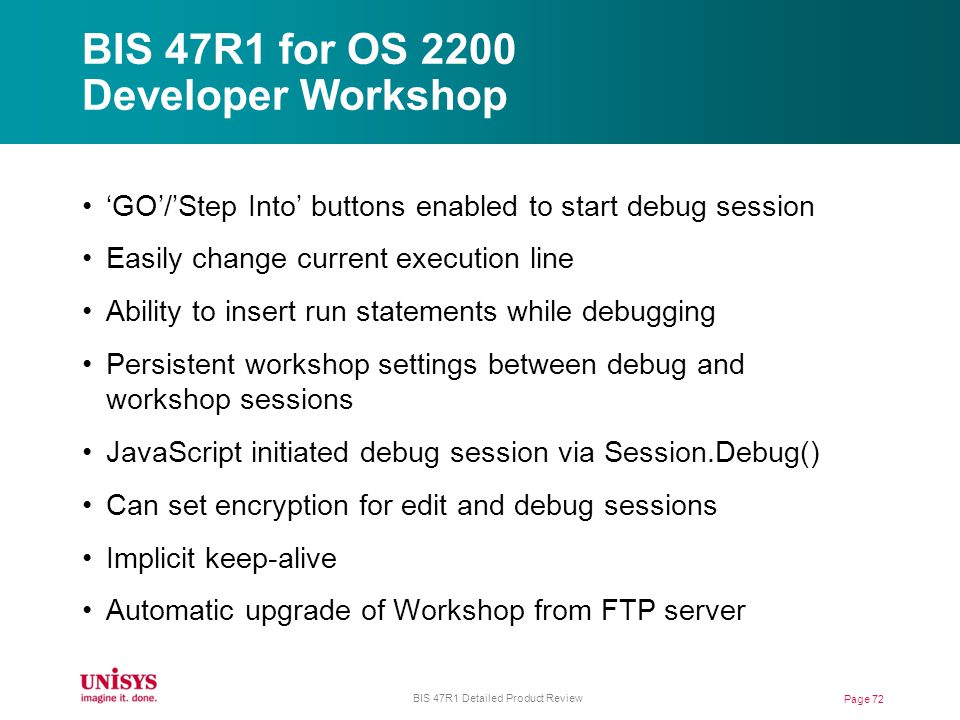 BIS 47R1 for OS 2200
Developer Workshop

• ‘GO’/’Step Into’ buttons enabled to start debug session
• Easily change current execution line
• Ability to insert run statements while debugging
• Persistent workshop settings between debug and workshop sessions
• JavaScript initiated debug session via Session.Debug()
• Can set encryption for edit and debug sessions
• Implicit keep-alive
• Automatic upgrade of Workshop from FTP server

UNISYS
imagine it. done.

BIS 47R1 Detailed Product Review

Page 72